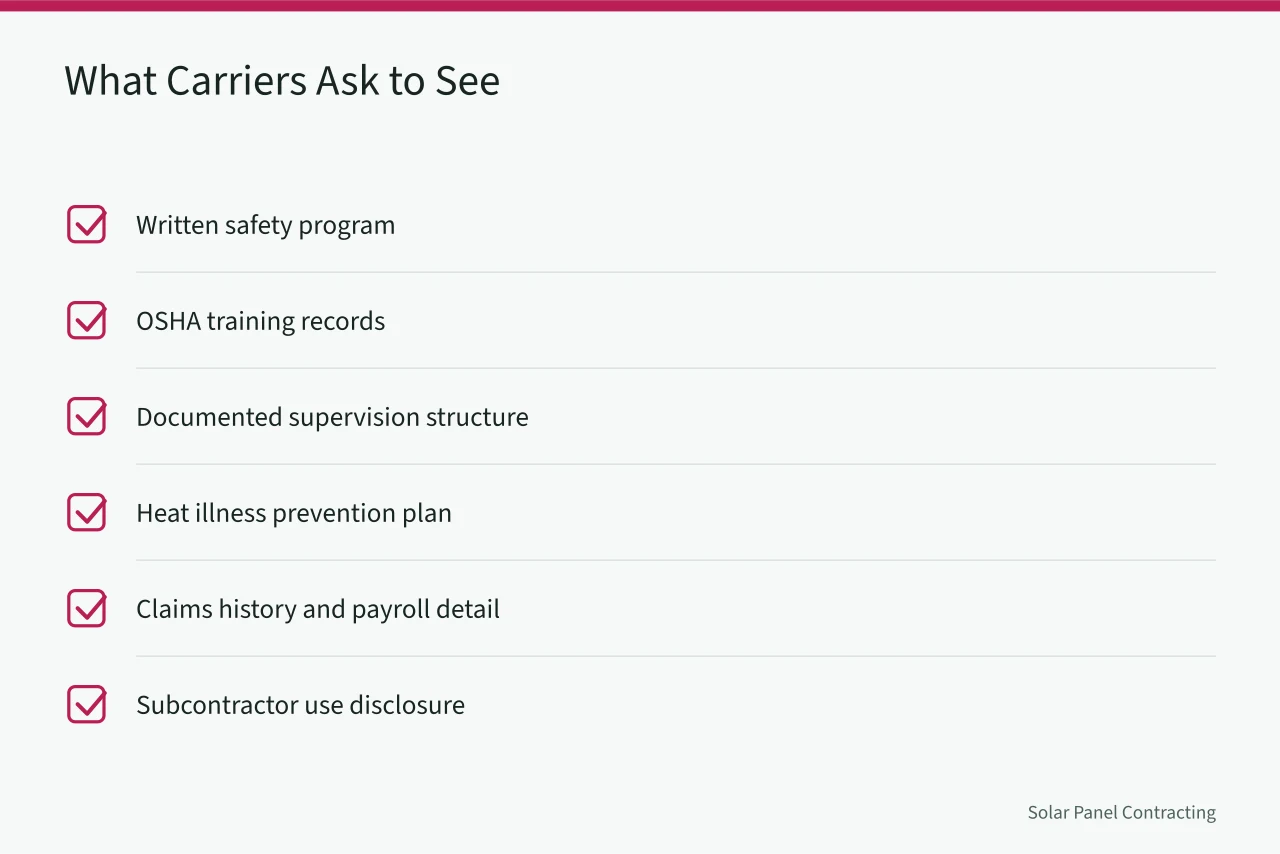 What Carriers Ask to See

Written safety program

OSHA training records

Documented supervision structure

Heat illness prevention plan

Claims history and payroll detail

Subcontractor use disclosure

Solar Panel Contracting